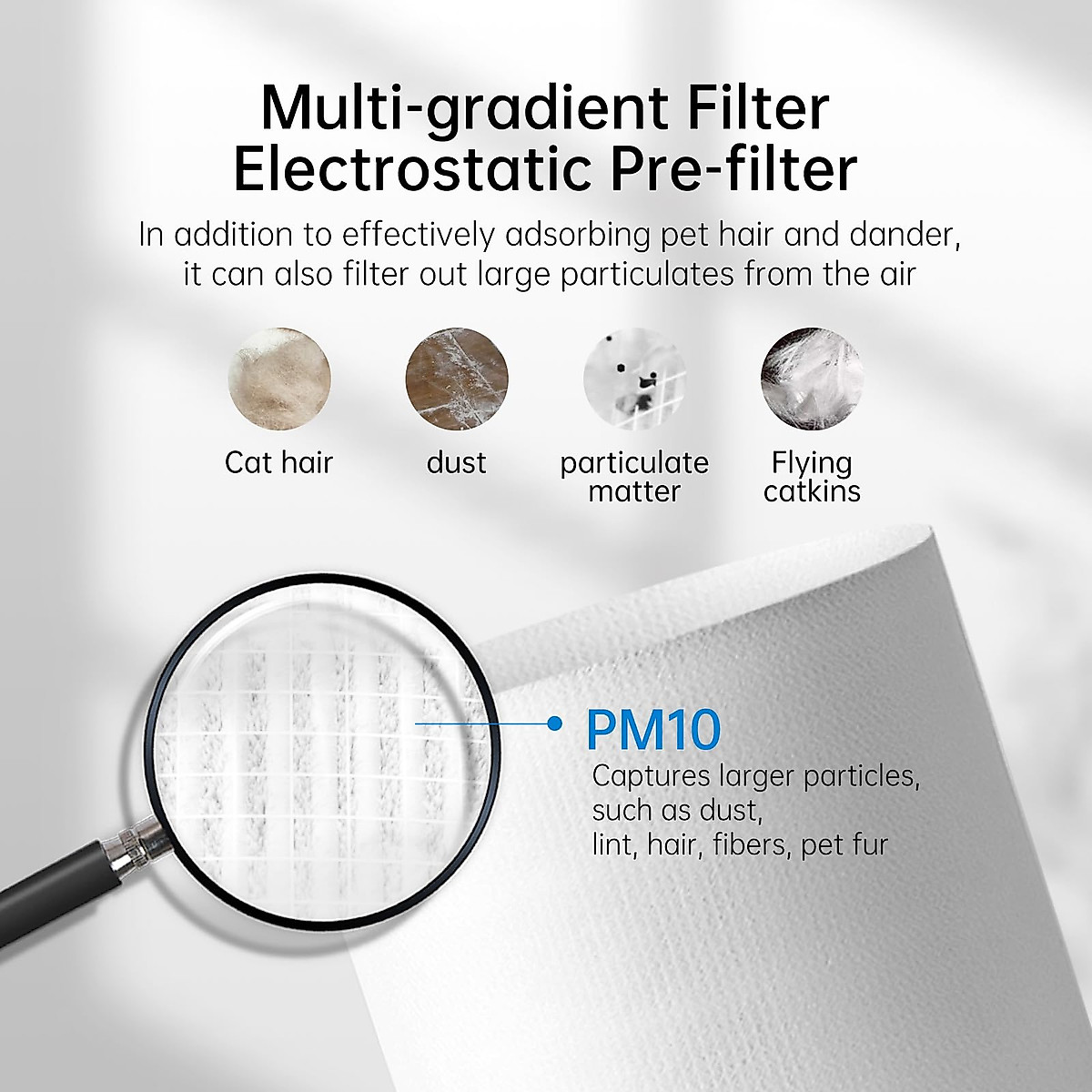 Multi-gradient Filter
Electrostatic Pre-filter

In addition to effectively adsorbing pet hair and dander, it can also filter out large particulates from the air

Cat hair

dust

particulate matter

Flying catkins

PM10

Captures larger particles, such as dust, lint, hair, fibers, pet fur